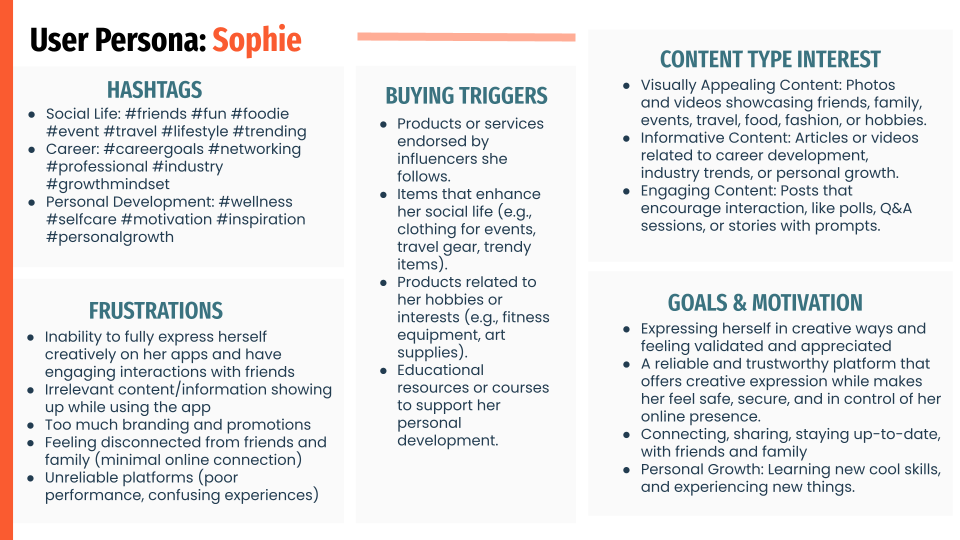 User Persona: Sophie

HASHTAGS

- Social Life: #friends #fun #foodie #event #travel #lifestyle #trending
- Career: #careergoals #networking #professional #industry #growthmindset
- Personal Development: #wellness #selfcare #motivation #inspiration #personalgrowth

FRUSTRATIONS

- Inability to fully express herself creatively on her apps and have engaging interactions with friends
- Irrelevant content/information showing up while using the app
- Too much branding and promotions
- Feeling disconnected from friends and family (minimal online connection)
- Unreliable platforms (poor performance, confusing experiences)

BUYING TRIGGERS

- Products or services endorsed by influencers she follows.
- Items that enhance her social life (e.g., clothing for events, travel gear, trendy items).
- Products related to her hobbies or interests (e.g., fitness equipment, art supplies).
- Educational resources or courses to support her personal development.

CONTENT TYPE INTEREST

- Visually Appealing Content: Photos and videos showcasing friends, family, events, travel, food, fashion, or hobbies.
- Informative Content: Articles or videos related to career development, industry trends, or personal growth.
- Engaging Content: Posts that encourage interaction, like polls, Q&A sessions, or stories with prompts.

GOALS & MOTIVATION

- Expressing herself in creative ways and feeling validated and appreciated
- A reliable and trustworthy platform that offers creative expression while makes her feel safe, secure, and in control of her online presence.
- Connecting, sharing, staying up-to-date, with friends and family
- Personal Growth: Learning new cool skills, and experiencing new things.